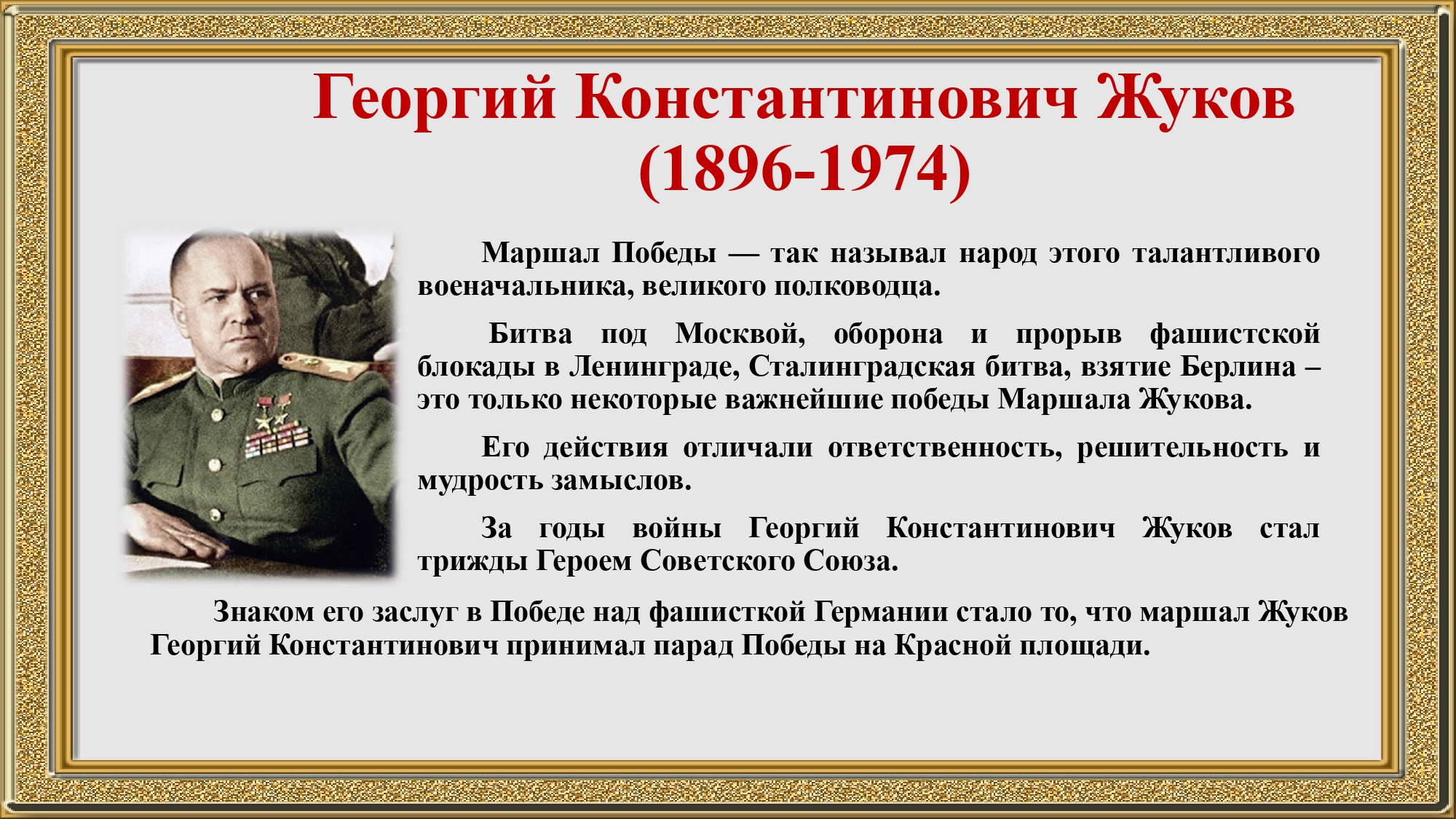 Георгий Константинович Жуков (1896-1974)

Маршал Победы — так называл народ этого талантливого военачальника, великого полководца.

Битва под Москвой, оборона и прорыв фашистской блокады в Ленинграде, Сталинградская битва, взятие Берлина – это только некоторые важнейшие победы Маршала Жукова.

Его действия отличали ответственность, решительность и мудрость замыслов.

За годы войны Георгий Константинович Жуков стал трижды Героем Советского Союза.

Знаком его заслуг в Победе над фашисткой Германии стало то, что маршал Жуков Георгий Константинович принимал парад Победы на Красной площади.